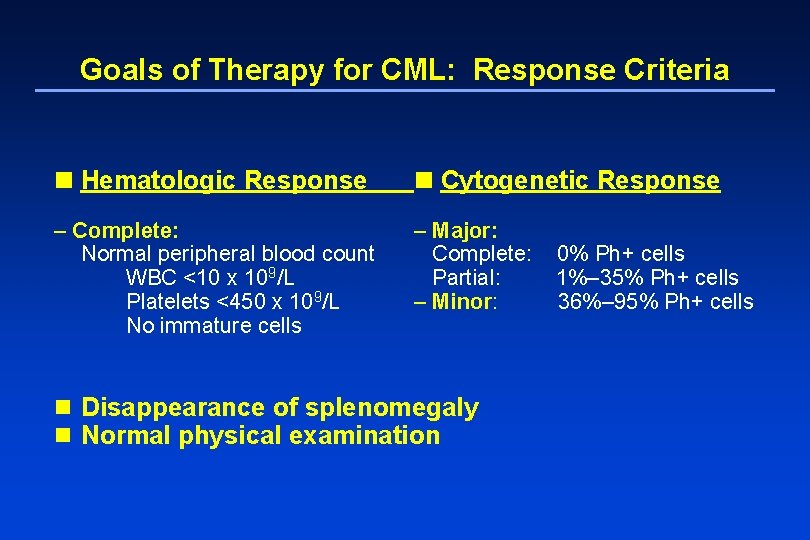 Goals of Therapy for CML: Response Criteria

■ Hematologic Response

– Complete:
Normal peripheral blood count
WBC <10 x $10^9$/L
Platelets <450 x $10^9$/L
No immature cells

■ Cytogenetic Response

– Major:
Complete: 0% Ph+ cells
Partial: 1%–35% Ph+ cells
– Minor: 36%–95% Ph+ cells

■ Disappearance of splenomegaly
■ Normal physical examination